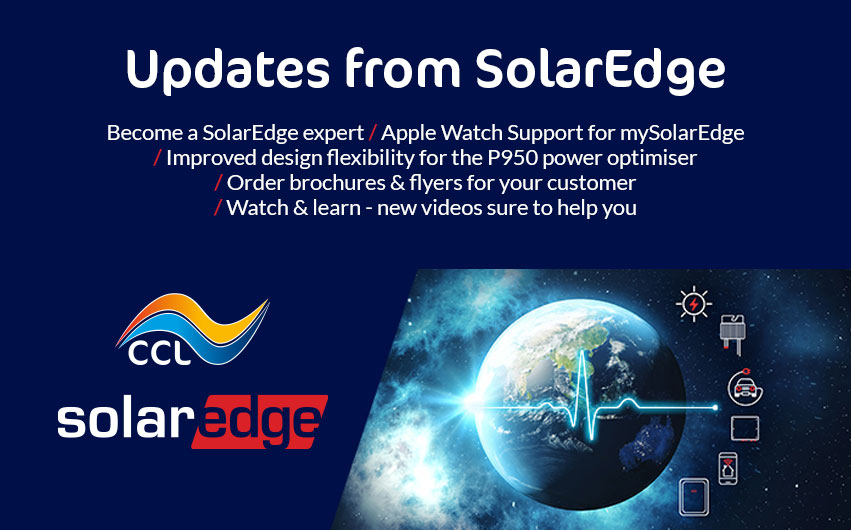 Updates from SolarEdge

Become a SolarEdge expert / Apple Watch Support for mySolarEdge / Improved design flexibility for the P950 power optimiser / Order brochures & flyers for your customer / Watch & learn - new videos sure to help you

CCL

solaredge